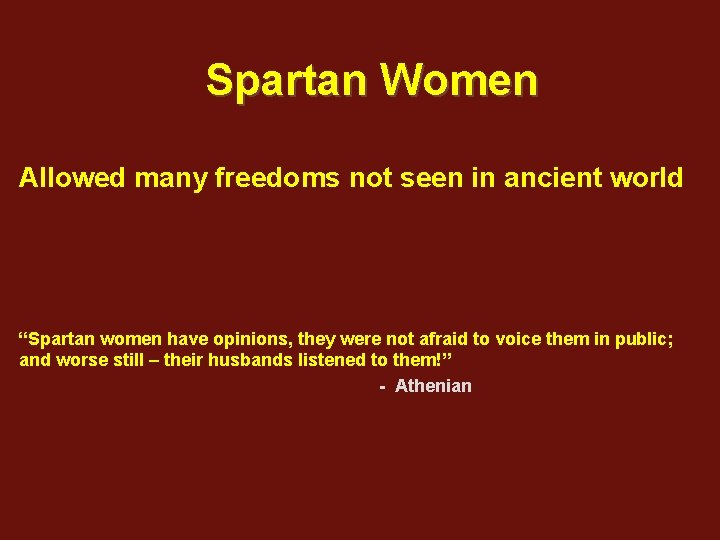 Spartan Women

Allowed many freedoms not seen in ancient world

"Spartan women have opinions, they were not afraid to voice them in public; and worse still – their husbands listened to them!"

- Athenian